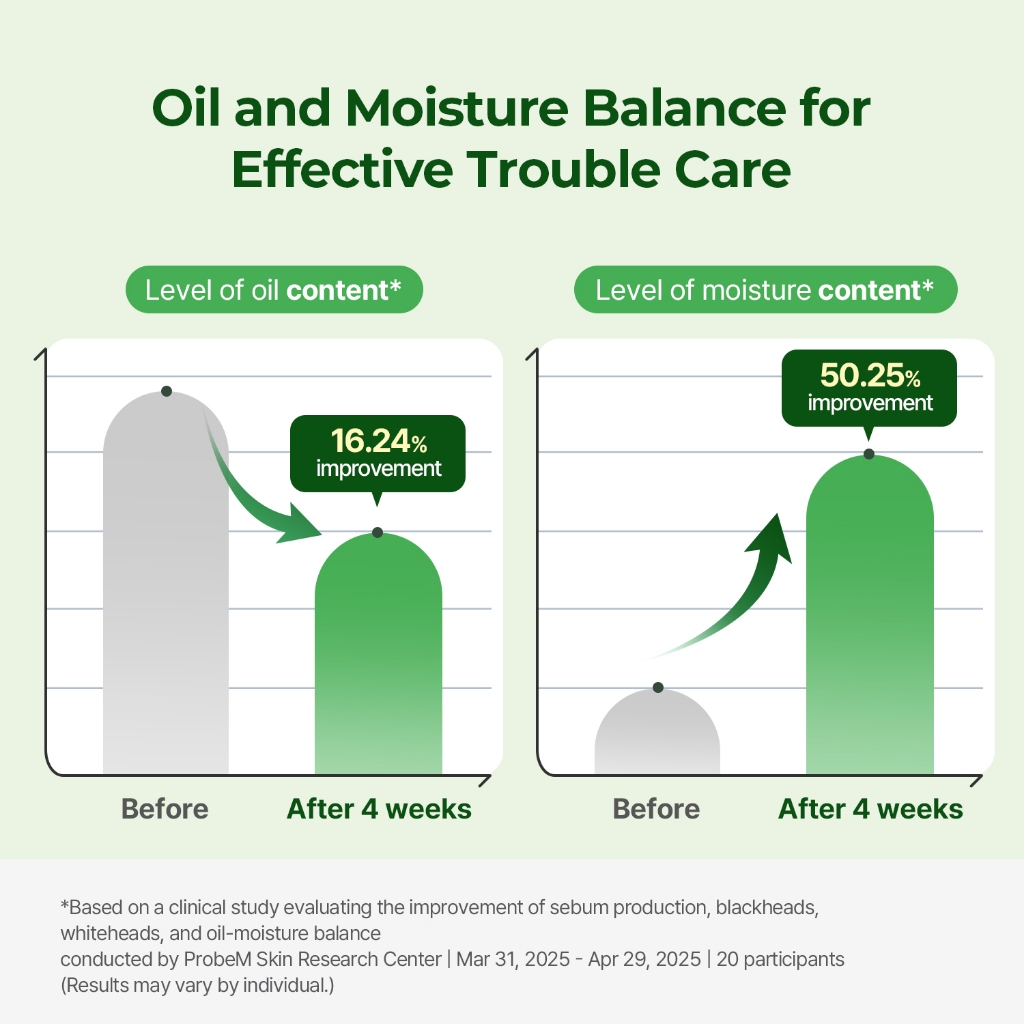 Oil and Moisture Balance for Effective Trouble Care

Level of oil content*

16.24% improvement

Before

After 4 weeks

Level of moisture content*

50.25% improvement

Before

After 4 weeks

*Based on a clinical study evaluating the improvement of sebum production, blackheads, whiteheads, and oil-moisture balance
conducted by ProbeM Skin Research Center | Mar 31, 2025 - Apr 29, 2025 | 20 participants
(Results may vary by individual.)